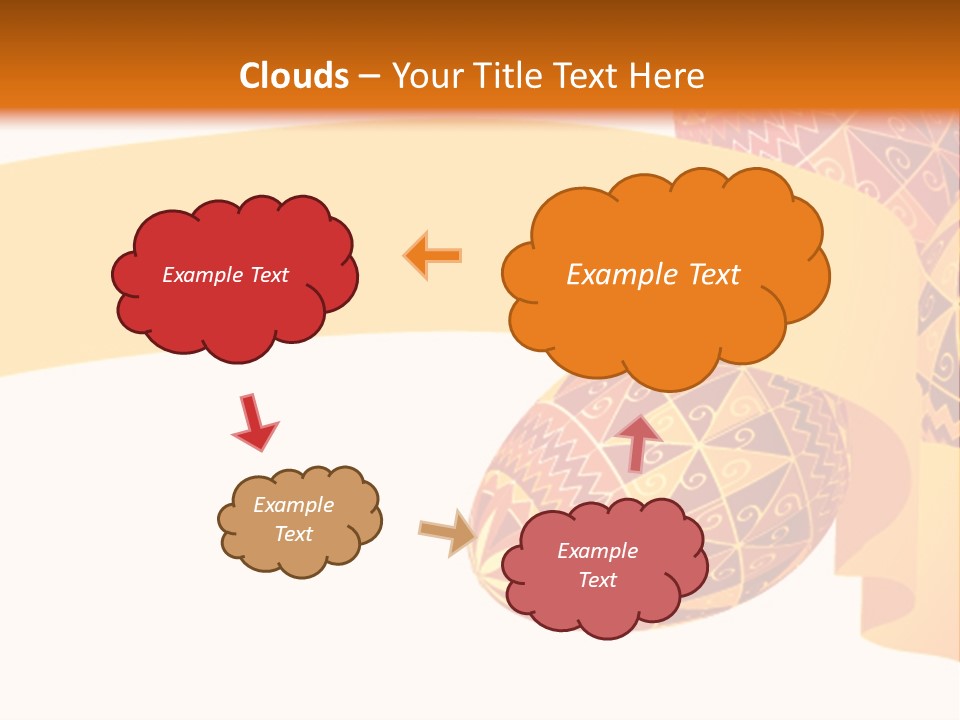 Clouds – Your Title Text Here

Example Text

Example Text

Example Text

Example Text